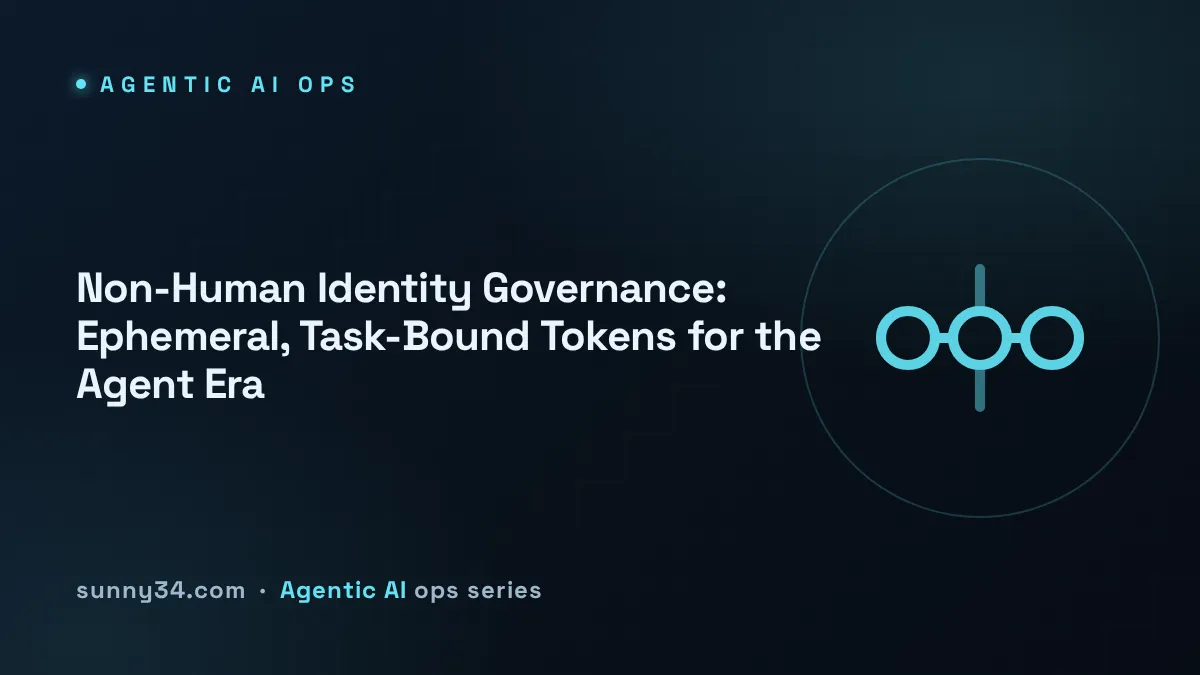 AGENTIC AI OPS

Non-Human Identity Governance: Ephemeral, Task-Bound Tokens for the Agent Era

sunny34.com · Agentic AI ops series